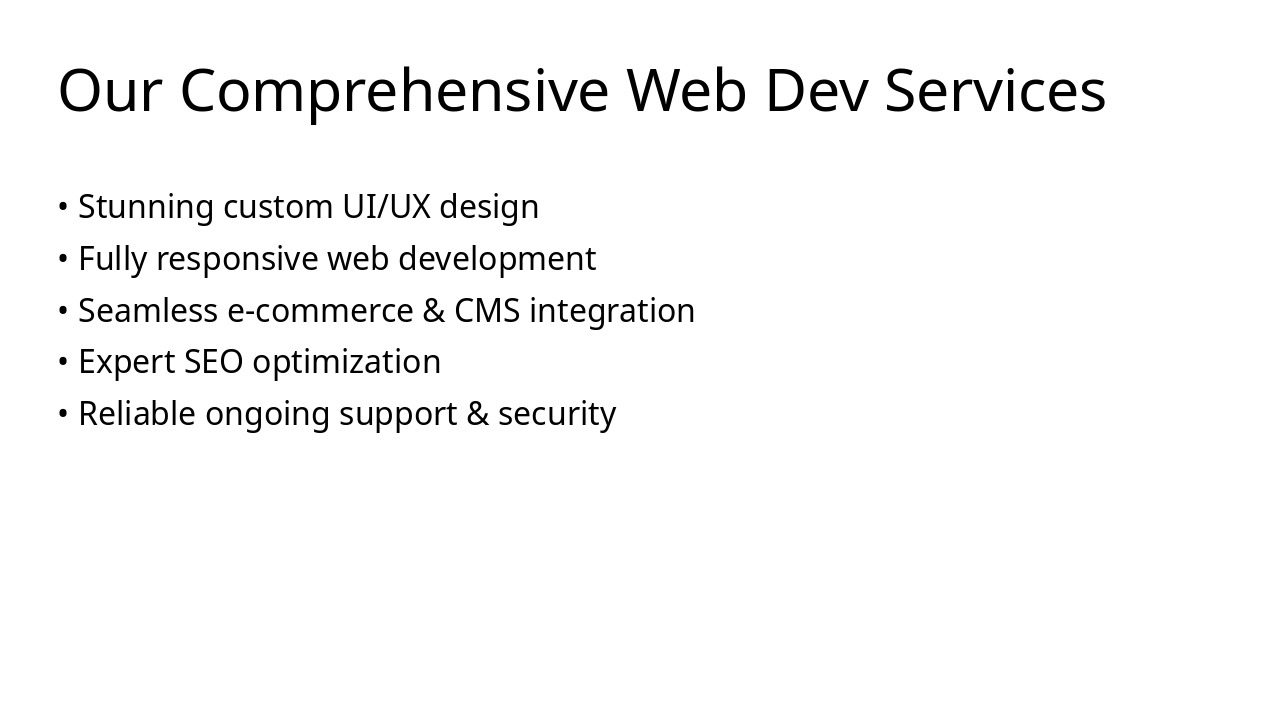 Our Comprehensive Web Dev Services

• Stunning custom UI/UX design
• Fully responsive web development
• Seamless e-commerce & CMS integration
• Expert SEO optimization
• Reliable ongoing support & security